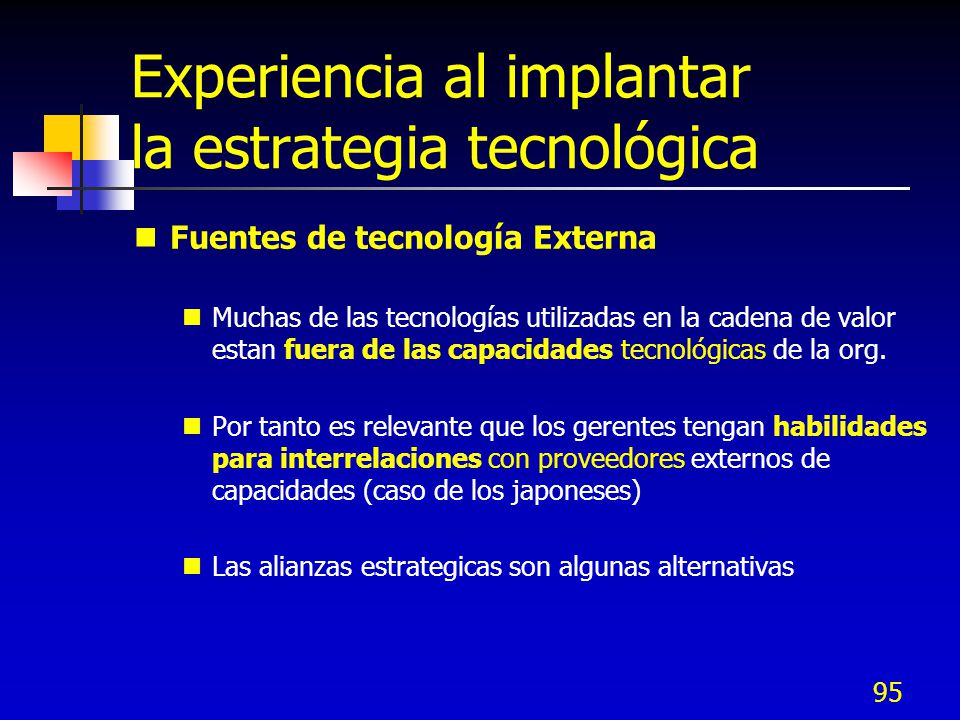 Experiencia al implantar la estrategia tecnológica

Fuentes de tecnología Externa

Muchas de las tecnologías utilizadas en la cadena de valor estan fuera de las capacidades tecnológicas de la org.

Por tanto es relevante que los gerentes tengan habilidades para interrelaciones con proveedores externos de capacidades (caso de los japoneses)

Las alianzas estrategicas son algunas alternativas

95